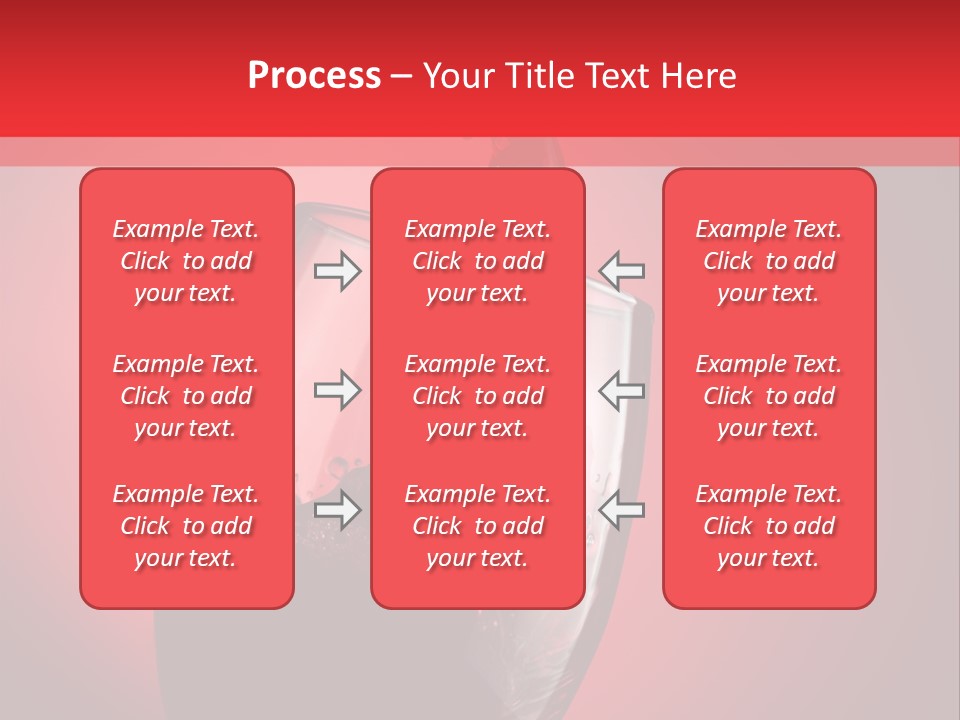 Process – Your Title Text Here

Example Text. Click to add your text.

Example Text. Click to add your text.

Example Text. Click to add your text.

Example Text. Click to add your text.

Example Text. Click to add your text.

Example Text. Click to add your text.

Example Text. Click to add your text.

Example Text. Click to add your text.

Example Text. Click to add your text.